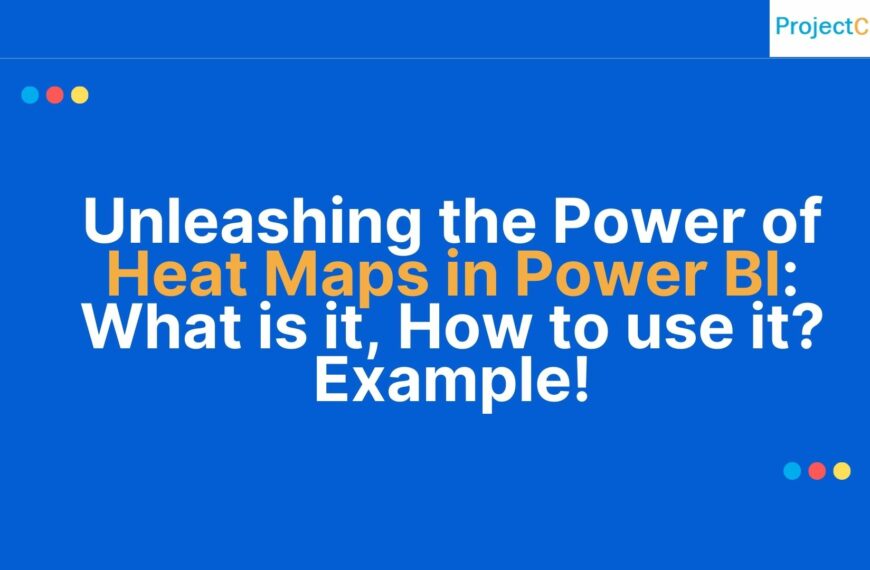 ProjectC

Unleashing the Power of Heat Maps in Power BI: What is it, How to use it? Example!